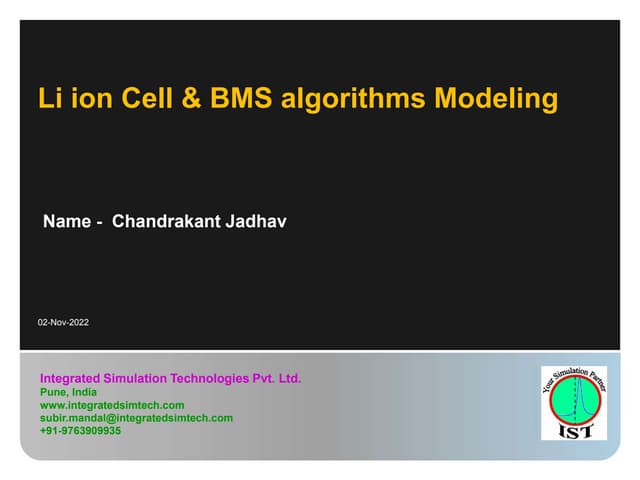 Li ion Cell & BMS algorithms Modeling

Name - Chandrakant Jadhav

02-Nov-2022

Integrated Simulation Technologies Pvt. Ltd.
Pune, India
www.integratedsimtech.com
subir.mandal@integratedsimtech.com
+91-9763909935

Your Simulation Partner
IST